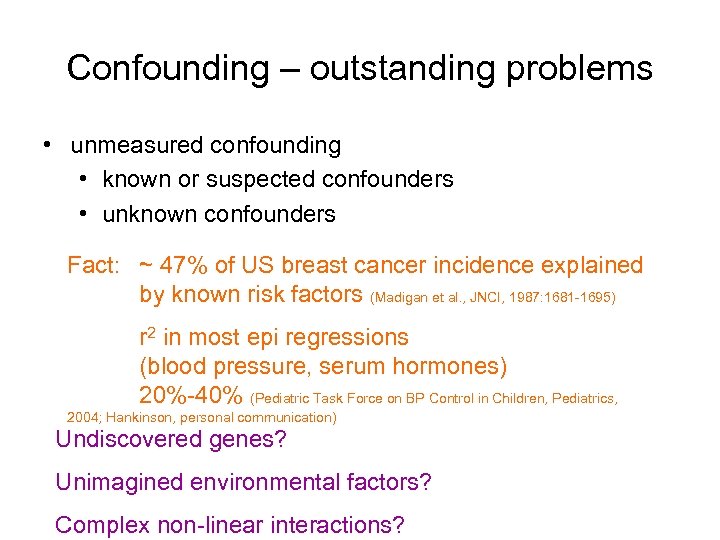 Confounding – outstanding problems

• unmeasured confounding
  • known or suspected confounders
  • unknown confounders

Fact: ~ 47% of US breast cancer incidence explained by known risk factors (Madigan et al., JNCI, 1987:1681-1695)

$r^2$ in most epi regressions (blood pressure, serum hormones) 20%-40% (Pediatric Task Force on BP Control in Children, Pediatrics, 2004; Hankinson, personal communication)

Undiscovered genes?

Unimagined environmental factors?

Complex non-linear interactions?